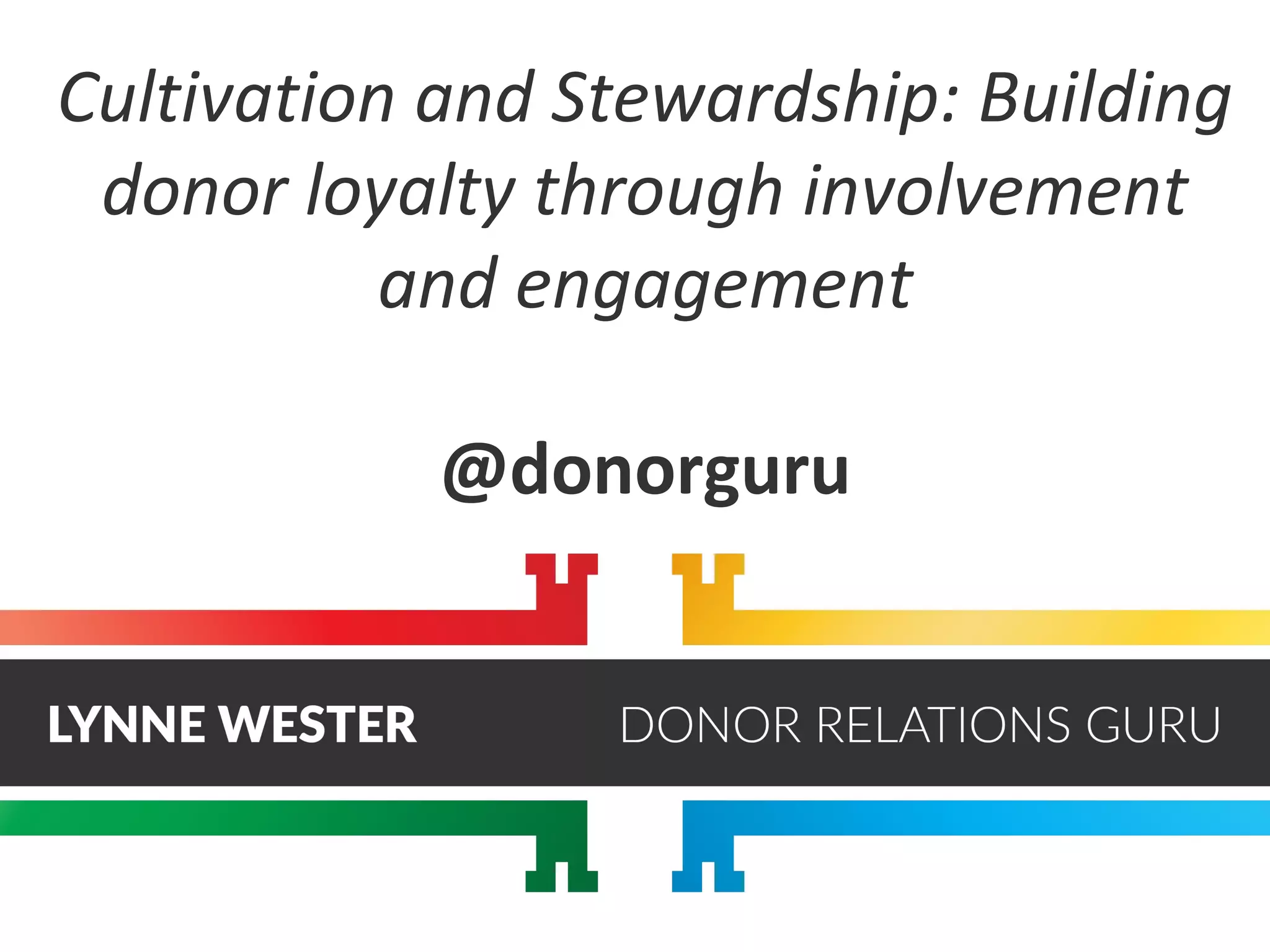 Cultivation and Stewardship: Building donor loyalty through involvement and engagement

@donorguru

LYNNE WESTER

DONOR RELATIONS GURU